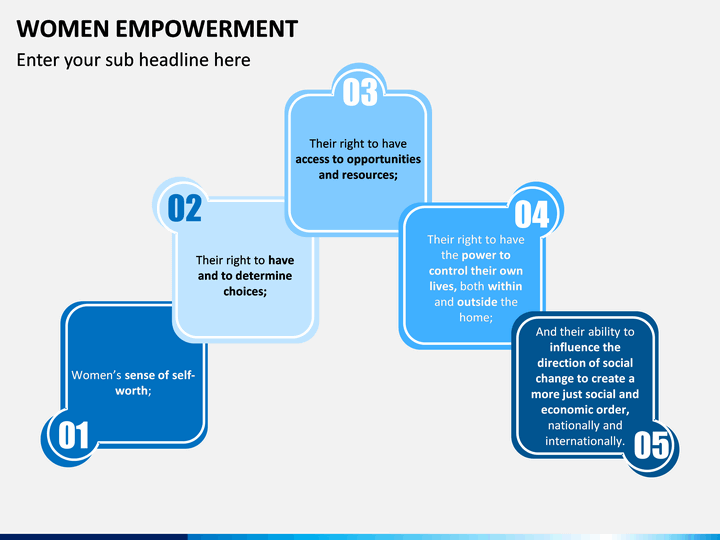 WOMEN EMPOWERMENT

Enter your sub headline here

01

Women's sense of self-worth;

02

Their right to have and to determine choices;

03

Their right to have access to opportunities and resources;

04

Their right to have the power to control their own lives, both within and outside the home;

05

And their ability to influence the direction of social change to create a more just social and economic order, nationally and internationally.